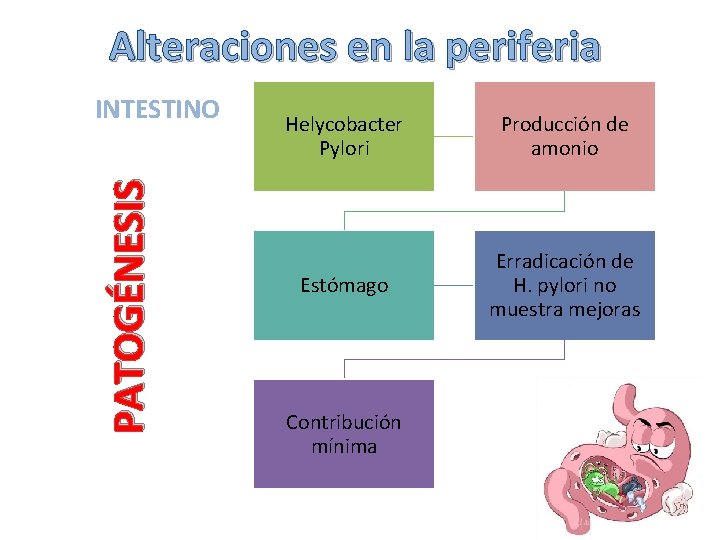 Alteraciones en la periferia

INTESTINO

PATOGÉNESIS

Helycobacter Pylori

Producción de amonio

Estómago

Erradicación de H. pylori no muestra mejoras

Contribución mínima